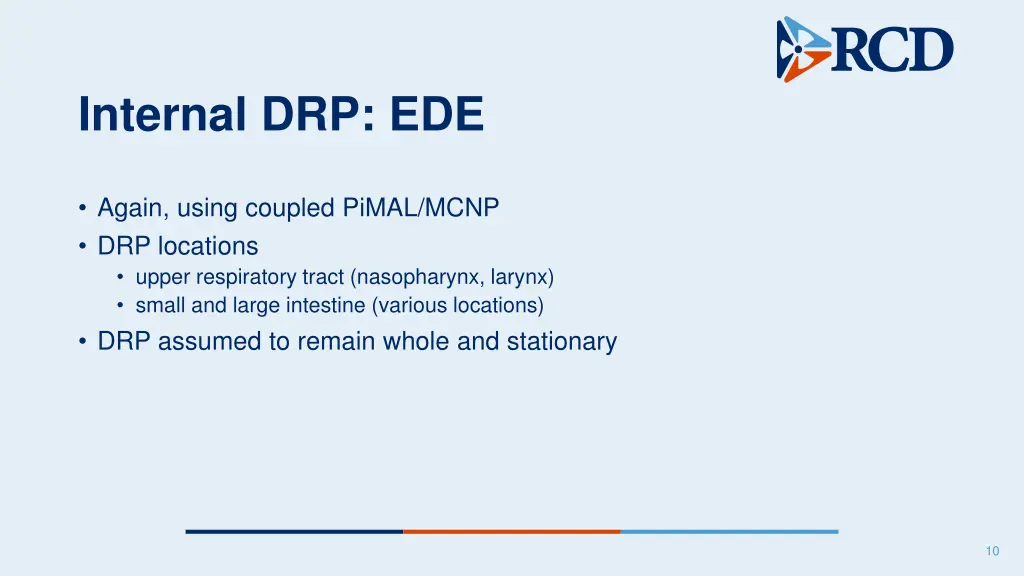 RCD

Internal DRP: EDE

• Again, using coupled PiMAL/MCNP
• DRP locations
  • upper respiratory tract (nasopharynx, larynx)
  • small and large intestine (various locations)
• DRP assumed to remain whole and stationary

10